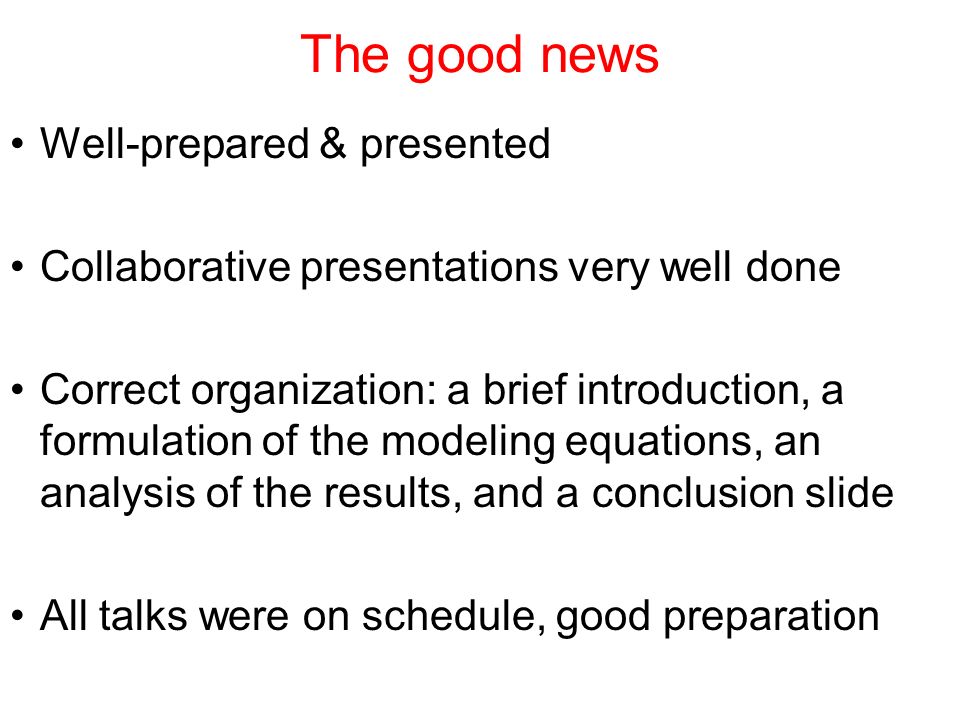 The good news

• Well-prepared & presented

• Collaborative presentations very well done

• Correct organization: a brief introduction, a formulation of the modeling equations, an analysis of the results, and a conclusion slide

• All talks were on schedule, good preparation